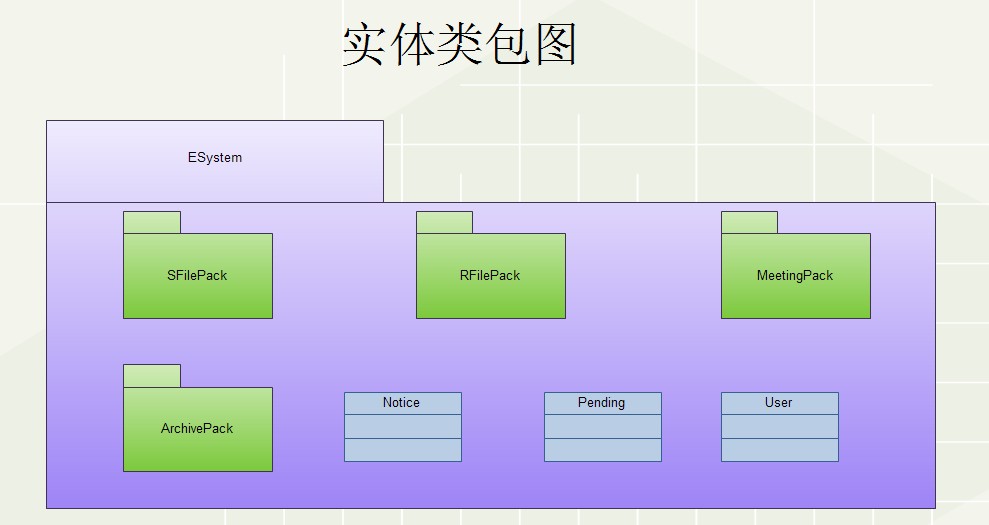 实体类包图

ESystem

SFilePack

RFilePack

MeetingPack

ArchivePack

Notice

Pending

User